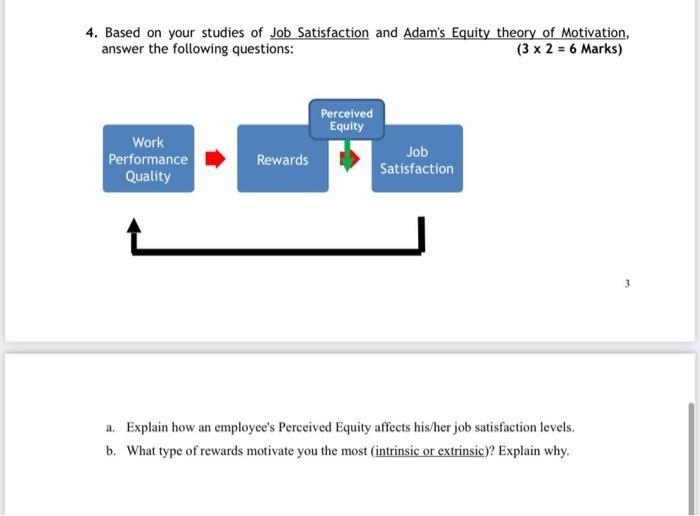 4. Based on your studies of Job Satisfaction and Adam's Equity theory of Motivation, answer the following questions: (3 x 2 = 6 Marks)

Work Performance Quality

Rewards

Perceived Equity

Job Satisfaction

3

a. Explain how an employee's Perceived Equity affects his/her job satisfaction levels.

b. What type of rewards motivate you the most (intrinsic or extrinsic)? Explain why.